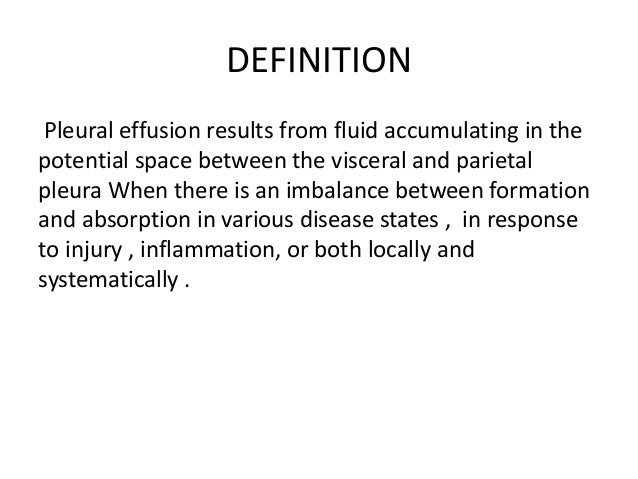 DEFINITION

Pleural effusion results from fluid accumulating in the potential space between the visceral and parietal pleura When there is an imbalance between formation and absorption in various disease states , in response to injury , inflammation, or both locally and systematically .